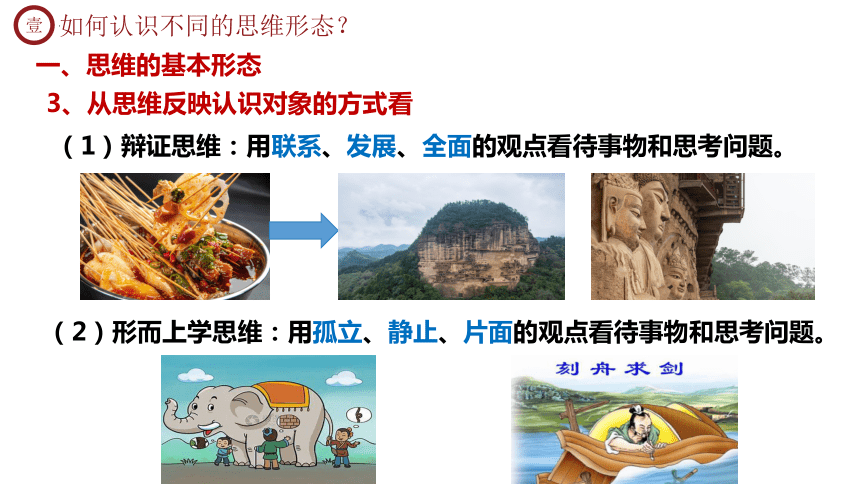 壹 如何认识不同的思维形态？

一、思维的基本形态

3、从思维反映认识对象的方式看

（1）辩证思维：用联系、发展、全面的观点看待事物和思考问题。

（2）形而上学思维：用孤立、静止、片面的观点看待事物和思考问题。

刻舟求剑